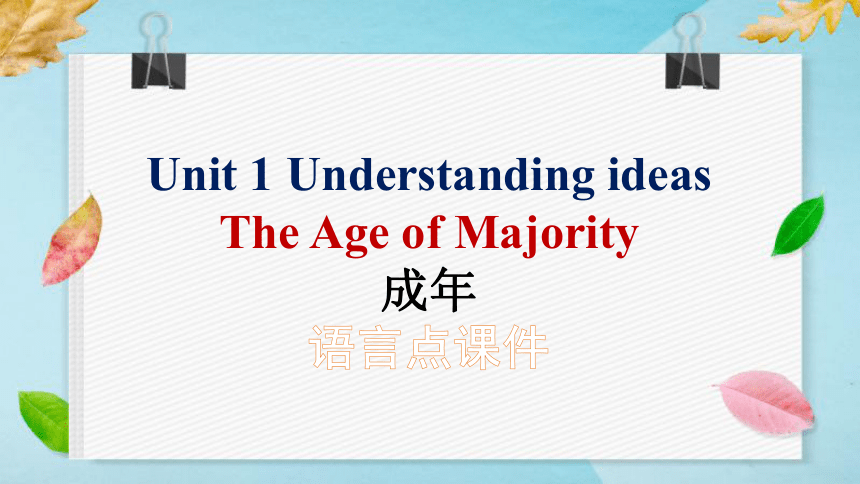 Unit 1 Understanding ideas
The Age of Majority
成年
语言点课件